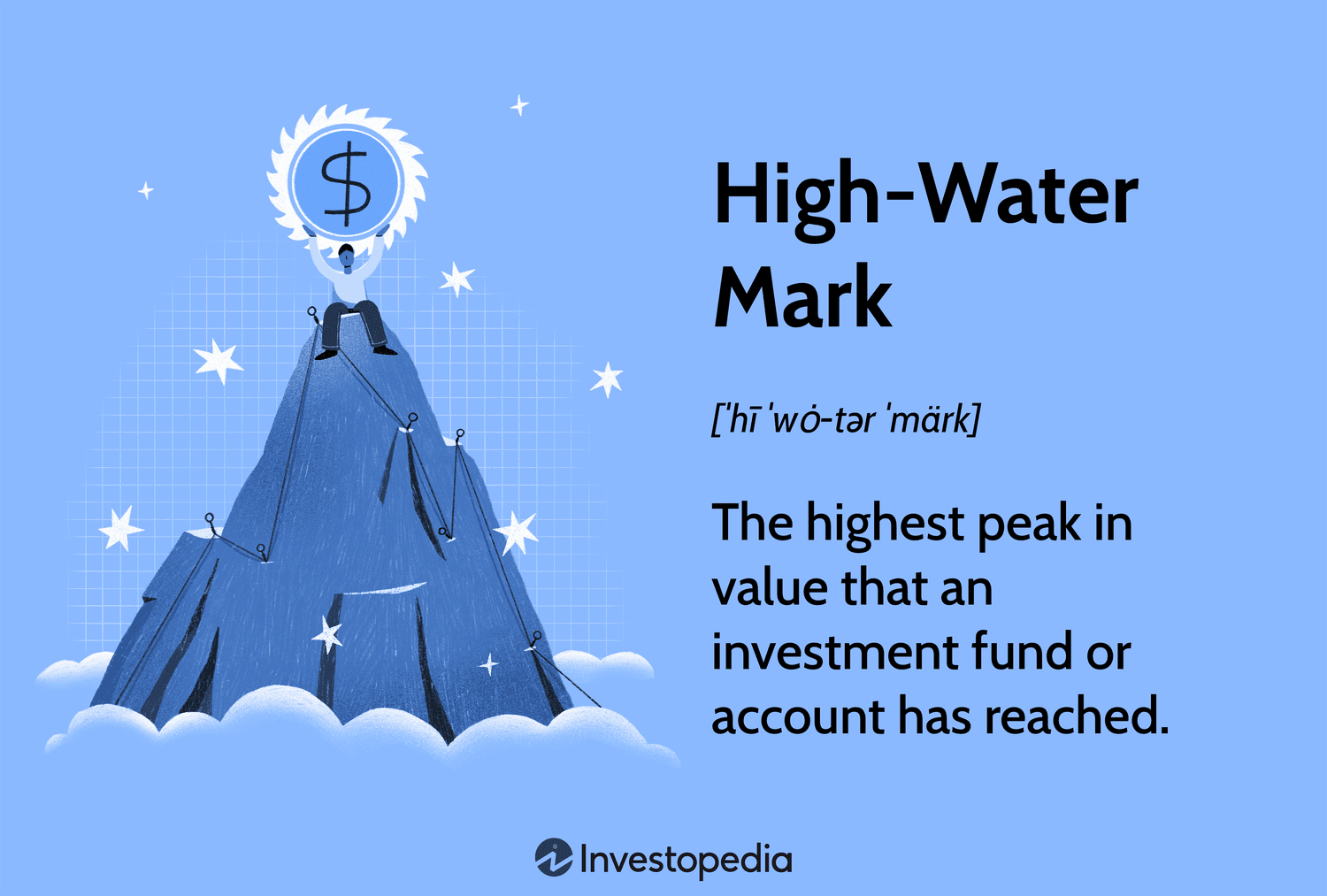 $

High-Water Mark

[ˈhī ˈwȯ-tər ˈmärk]

The highest peak in value that an investment fund or account has reached.

Investopedia